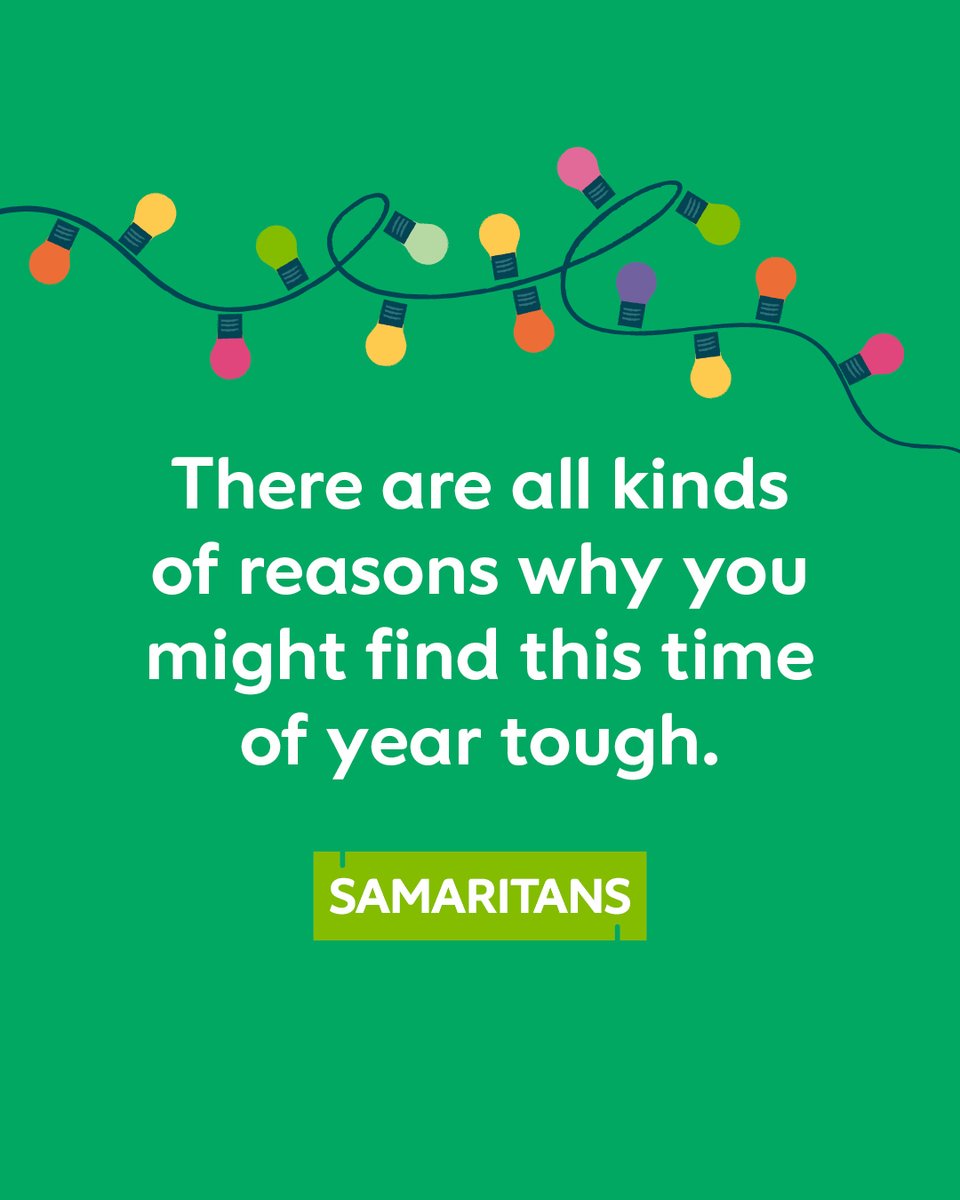 There are all kinds of reasons why you might find this time of year tough.

SAMARITANS